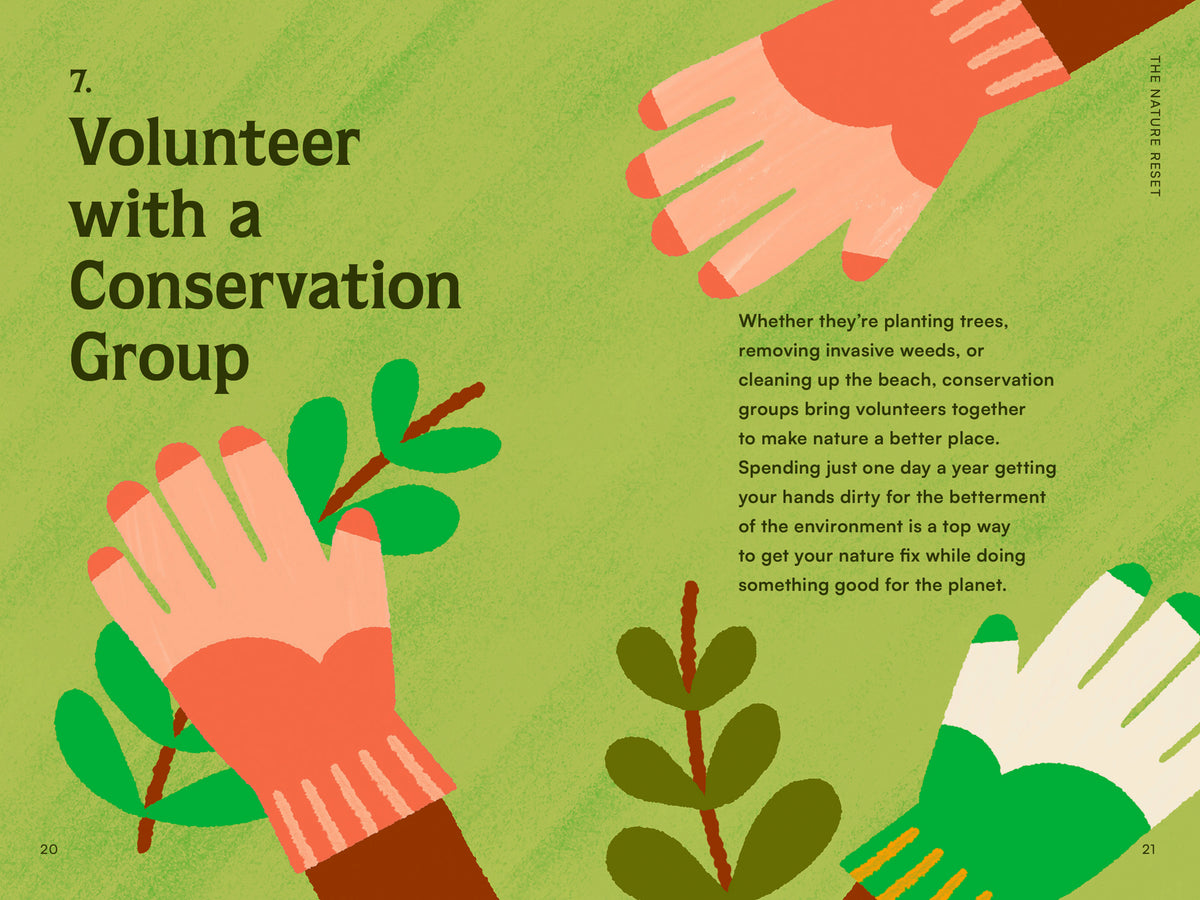 THE NATURE RESET

7.

Volunteer with a Conservation Group

Whether they're planting trees, removing invasive weeds, or cleaning up the beach, conservation groups bring volunteers together to make nature a better place. Spending just one day a year getting your hands dirty for the betterment of the environment is a top way to get your nature fix while doing something good for the planet.

20

21